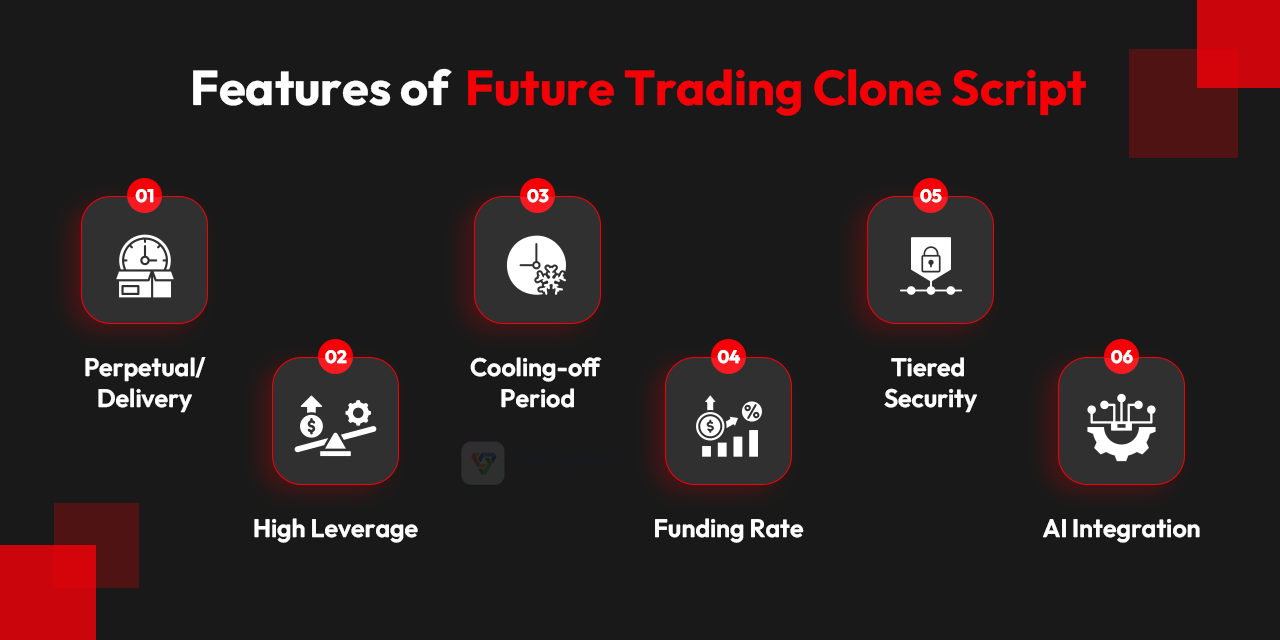 Features of Future Trading Clone Script

01

Perpetual/ Delivery

02

High Leverage

03

Cooling-off Period

04

Funding Rate

05

Tiered Security

06

AI Integration